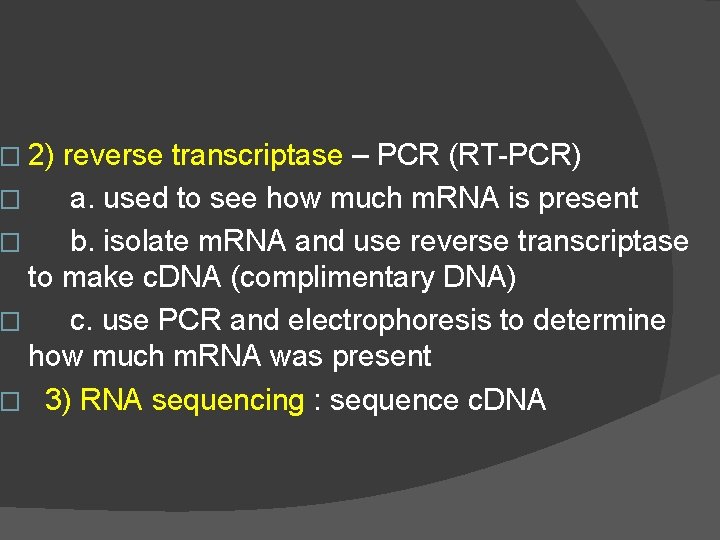 □ 2) reverse transcriptase – PCR (RT-PCR)
□ a. used to see how much mRNA is present
□ b. isolate mRNA and use reverse transcriptase to make cDNA (complimentary DNA)
□ c. use PCR and electrophoresis to determine how much mRNA was present
□ 3) RNA sequencing : sequence cDNA